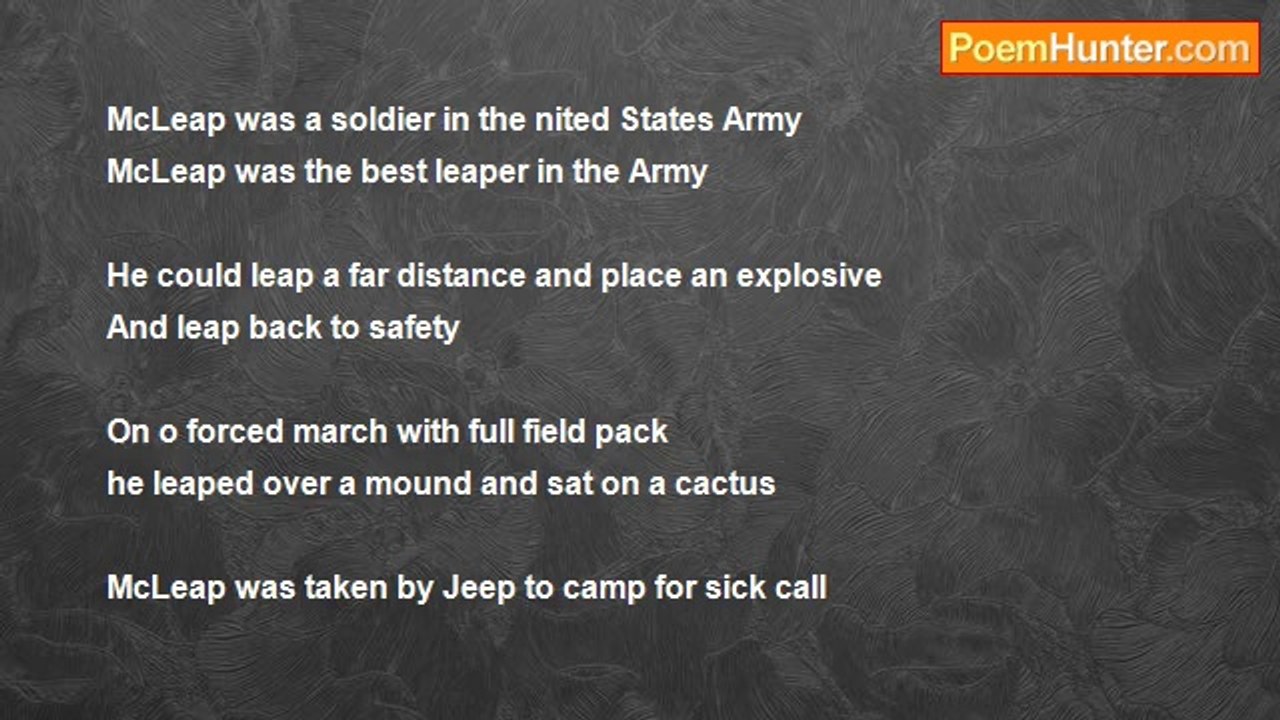 PoemHunter.com

McLeap was a soldier in the nited States Army
McLeap was the best leaper in the Army

He could leap a far distance and place an explosive
And leap back to safety

On o forced march with full field pack
he leaped over a mound and sat on a cactus

McLeap was taken by Jeep to camp for sick call